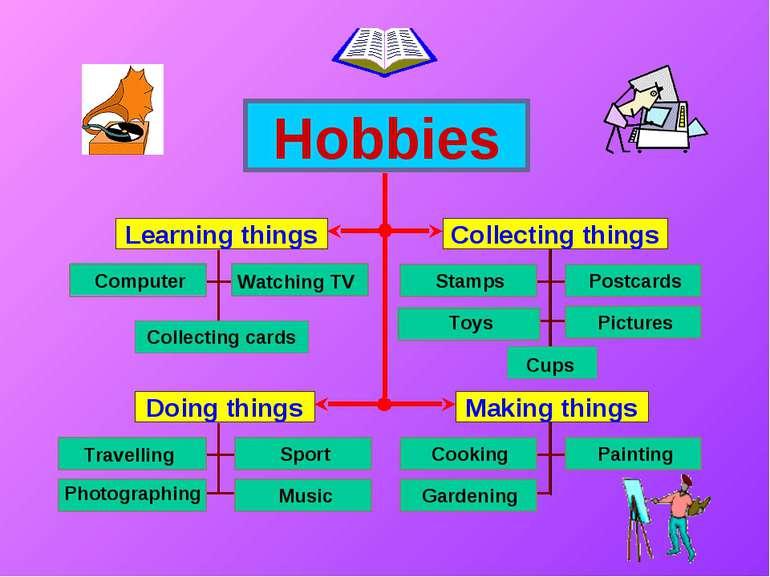 Hobbies

Learning things

Computer

Watching TV

Collecting cards

Collecting things

Stamps

Postcards

Toys

Pictures

Cups

Doing things

Travelling

Sport

Photographing

Music

Making things

Cooking

Painting

Gardening